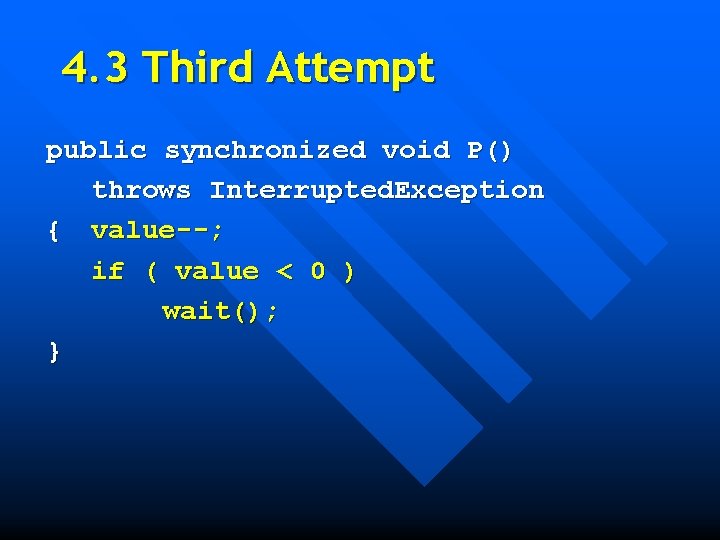 4.3 Third Attempt

public synchronized void P()
   throws InterruptedException
{  value--;
   if ( value < 0 )
       wait();
}